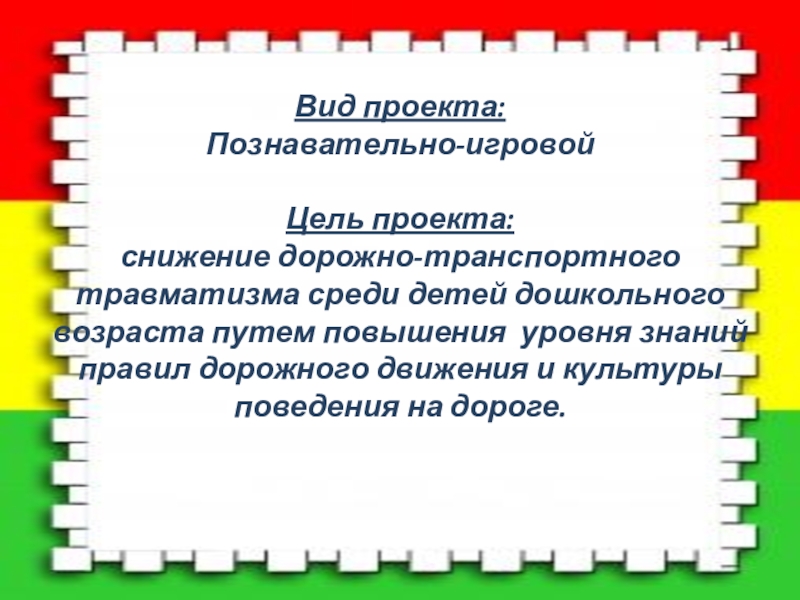 Вид проекта:
Познавательно-игровой

Цель проекта:
снижение дорожно-транспортного травматизма среди детей дошкольного возраста путем повышения уровня знаний правил дорожного движения и культуры поведения на дороге.